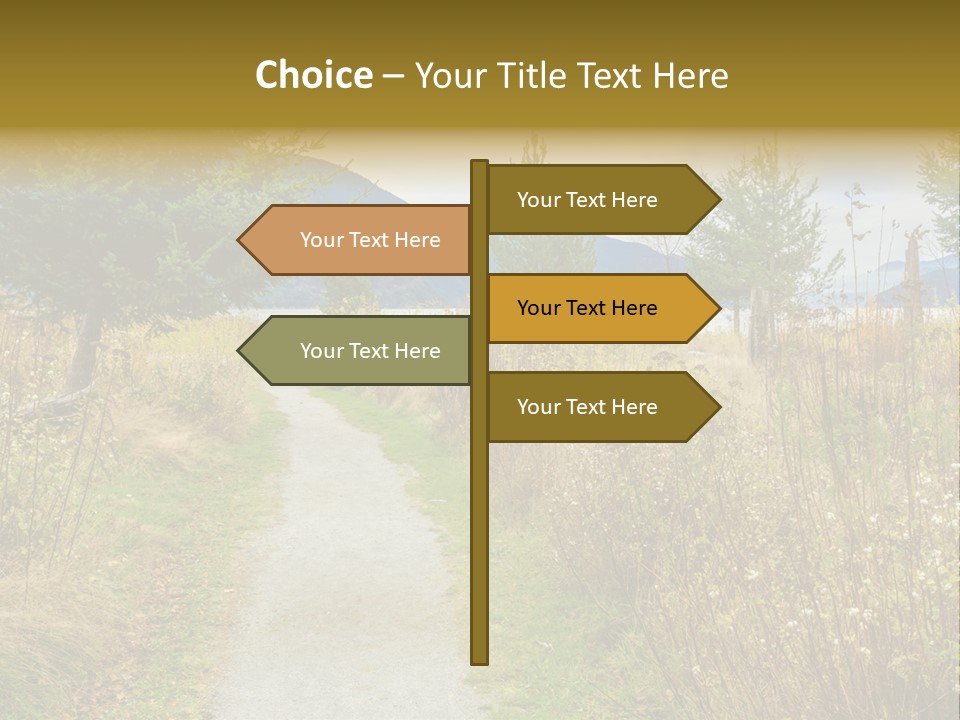 Choice – Your Title Text Here

Your Text Here

Your Text Here

Your Text Here

Your Text Here

Your Text Here